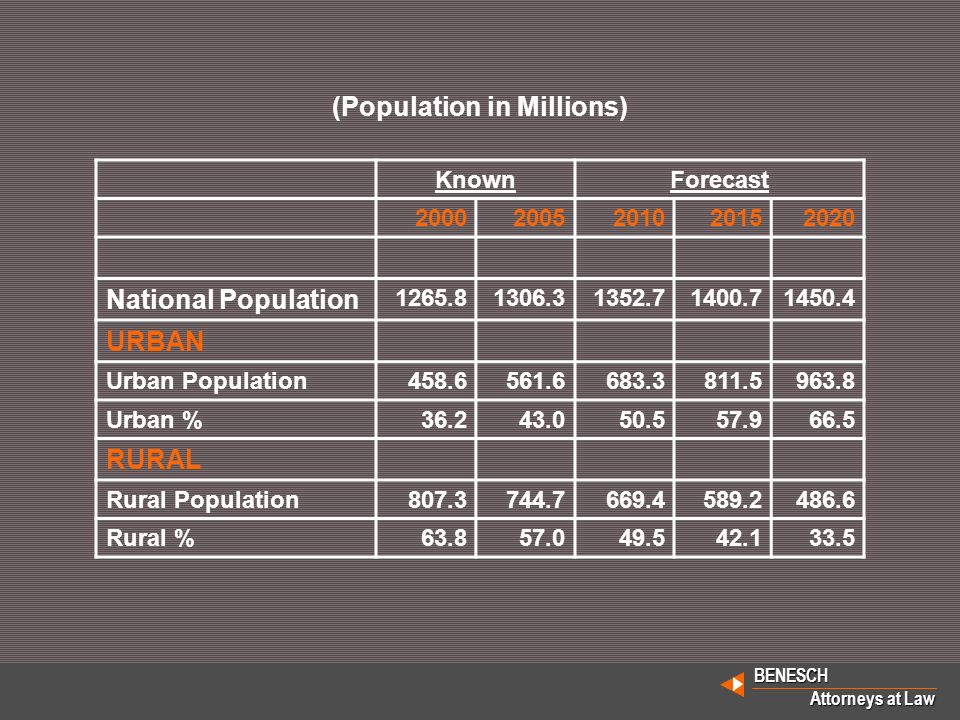 (Population in Millions)

| | Known | | Forecast | | |
|---|---|---|---|---|---|
| | 2000 | 2005 | 2010 | 2015 | 2020 |
| | | | | | |
| National Population | 1265.8 | 1306.3 | 1352.7 | 1400.7 | 1450.4 |
| URBAN | | | | | |
| Urban Population | 458.6 | 561.6 | 683.3 | 811.5 | 963.8 |
| Urban % | 36.2 | 43.0 | 50.5 | 57.9 | 66.5 |
| RURAL | | | | | |
| Rural Population | 807.3 | 744.7 | 669.4 | 589.2 | 486.6 |
| Rural % | 63.8 | 57.0 | 49.5 | 42.1 | 33.5 |

BENESCH
Attorneys at Law